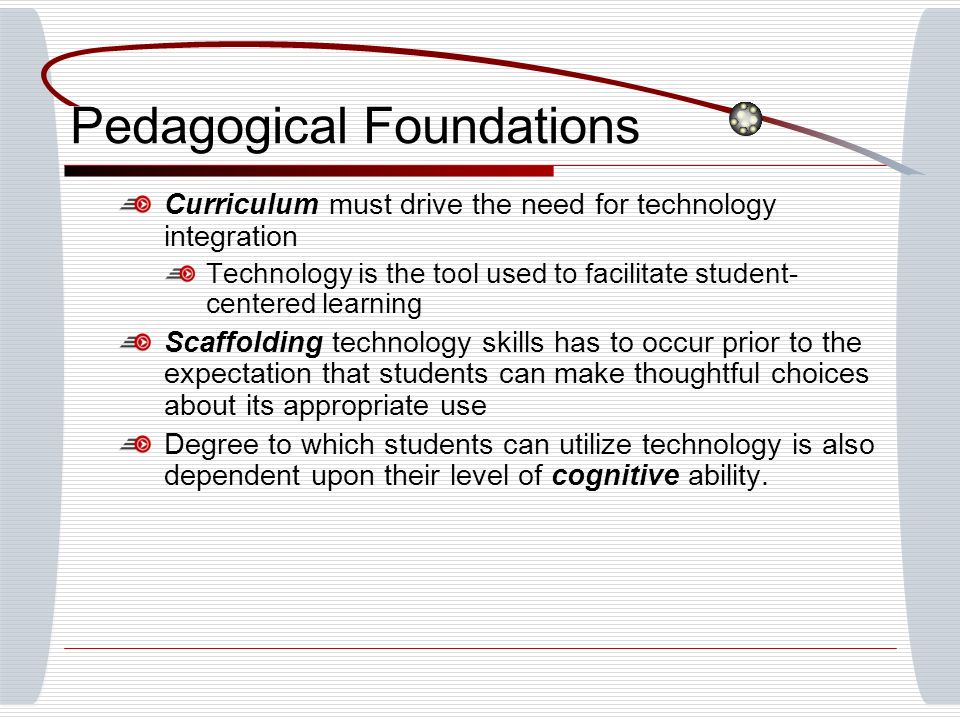 Pedagogical Foundations

Curriculum must drive the need for technology integration

Technology is the tool used to facilitate student-centered learning

Scaffolding technology skills has to occur prior to the expectation that students can make thoughtful choices about its appropriate use

Degree to which students can utilize technology is also dependent upon their level of cognitive ability.